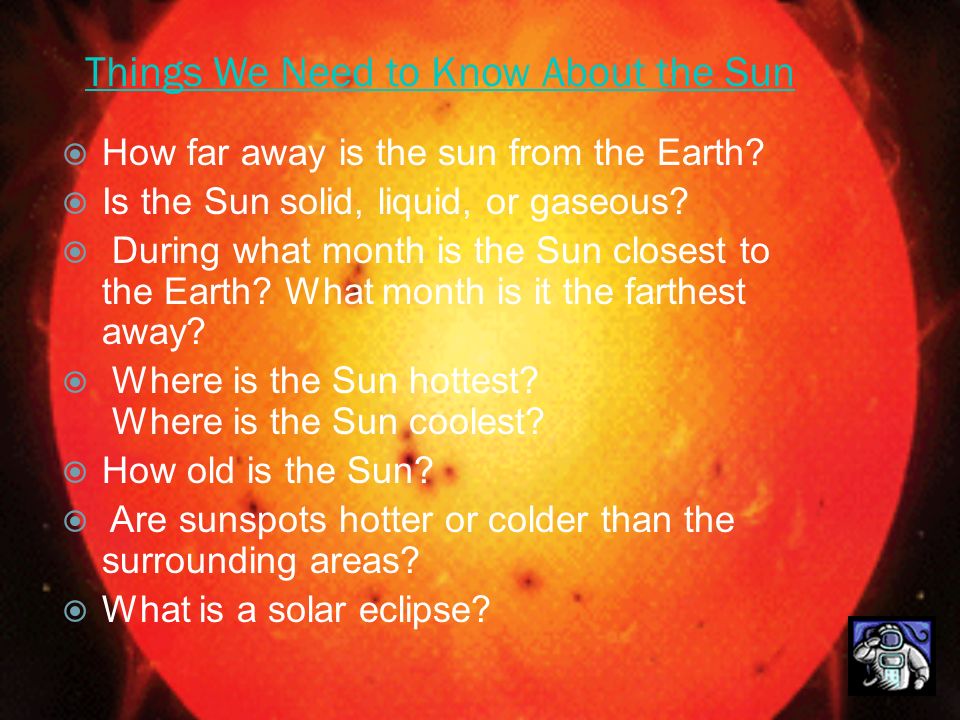 Things We Need to Know About the Sun

How far away is the sun from the Earth?

Is the Sun solid, liquid, or gaseous?

During what month is the Sun closest to the Earth? What month is it the farthest away?

Where is the Sun hottest?
Where is the Sun coolest?

How old is the Sun?

Are sunspots hotter or colder than the surrounding areas?

What is a solar eclipse?